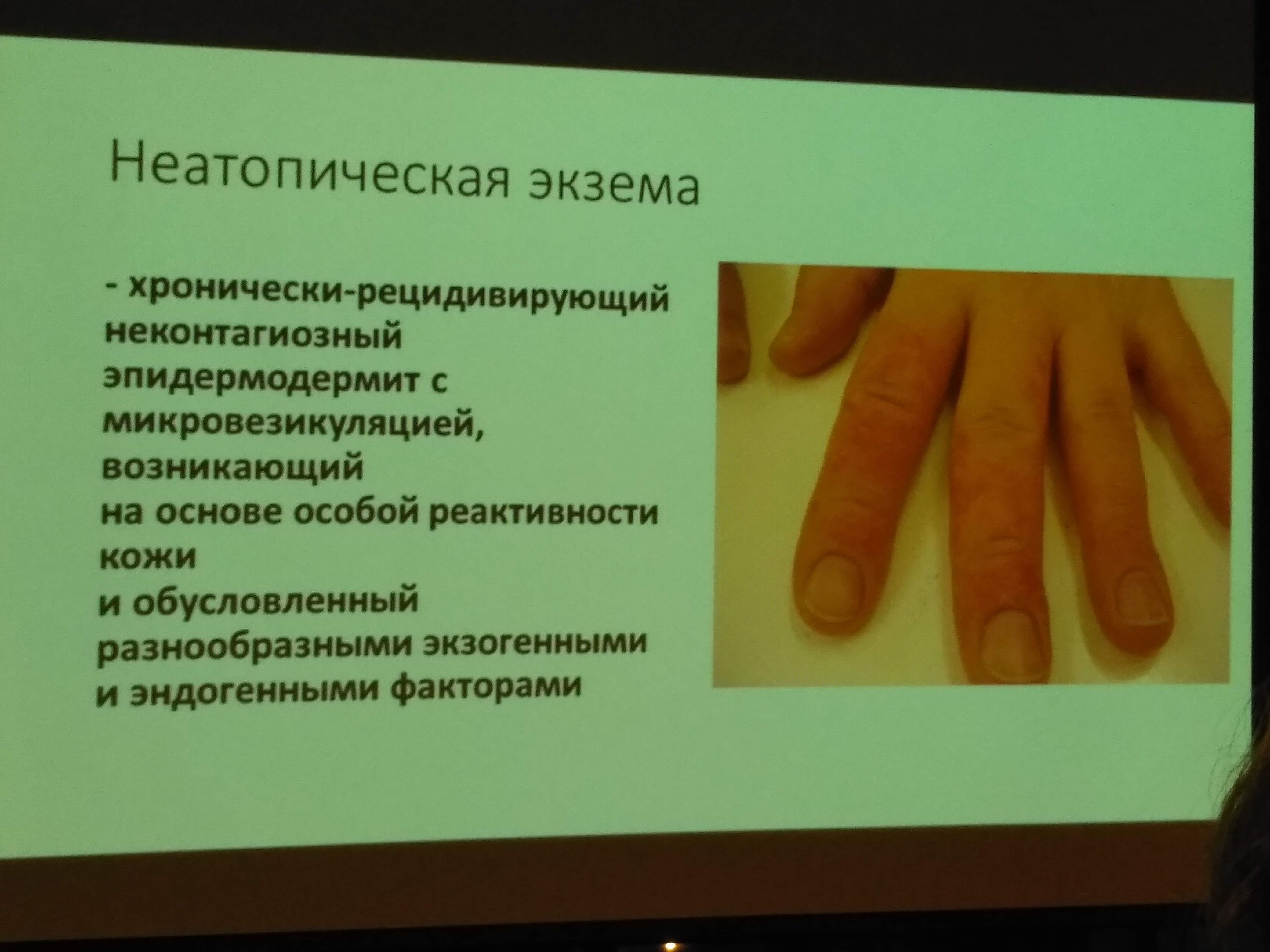 Неатопическая экзема

- хронически-рецидивирующий неконтагиозный эпидермодермит с микровезикуляцией, возникающий на основе особой реактивности кожи и обусловленный разнообразными экзогенными и эндогенными факторами